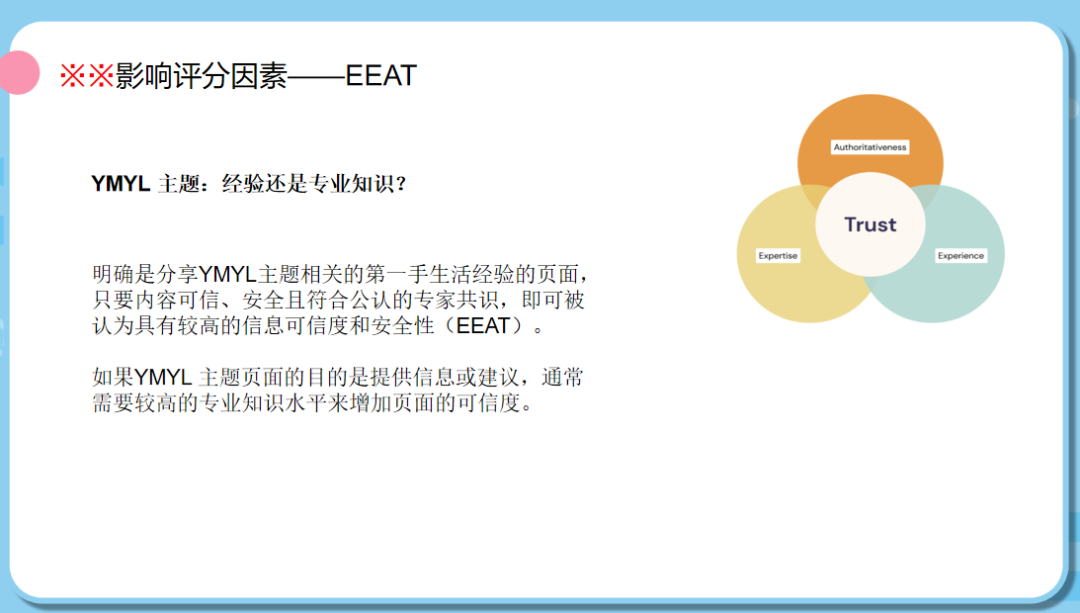 ※※影响评分因素——EEAT

YMYL 主题：经验还是专业知识？

明确是分享YMYL主题相关的第一手生活经验的页面，只要内容可信、安全且符合公认的专家共识，即可被认为具有较高的信息可信度和安全性（EEAT）。

如果YMYL 主题页面的目的是提供信息或建议，通常需要较高的专业知识水平来增加页面的可信度。

Authoritativeness
Trust
Expertise
Experience